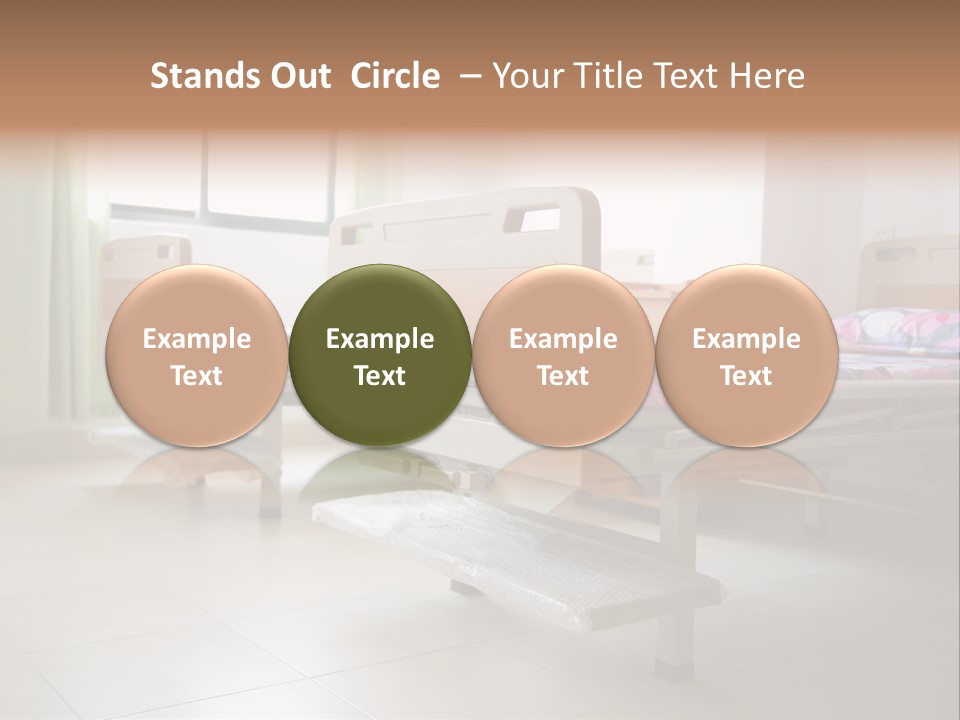 Stands Out Circle – Your Title Text Here

Example Text

Example Text

Example Text

Example Text